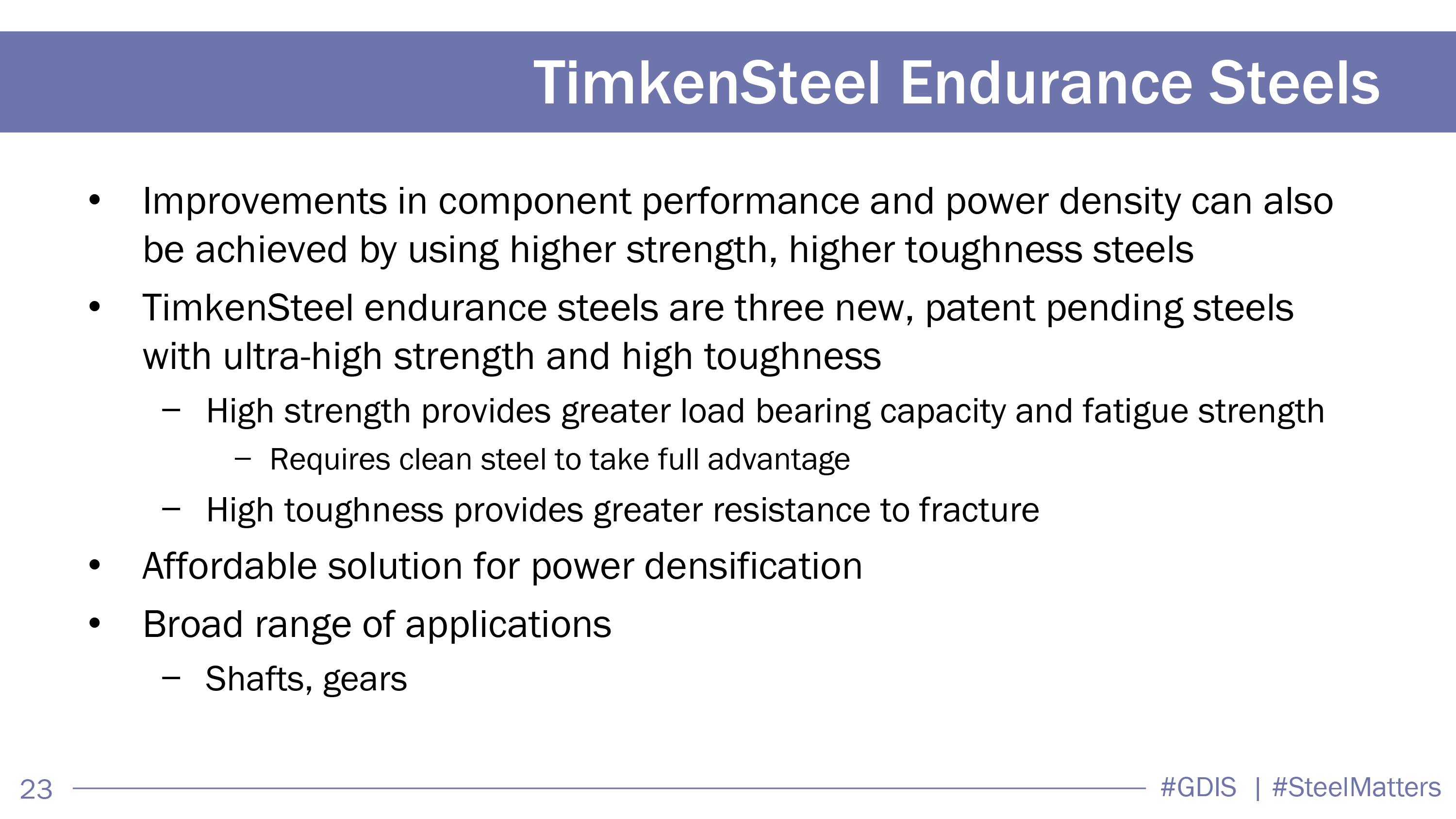 TimkenSteel Endurance Steels

• Improvements in component performance and power density can also be achieved by using higher strength, higher toughness steels

• TimkenSteel endurance steels are three new, patent pending steels with ultra-high strength and high toughness

– High strength provides greater load bearing capacity and fatigue strength

– Requires clean steel to take full advantage

– High toughness provides greater resistance to fracture

• Affordable solution for power densification

• Broad range of applications

– Shafts, gears

23

#GDIS | #SteelMatters